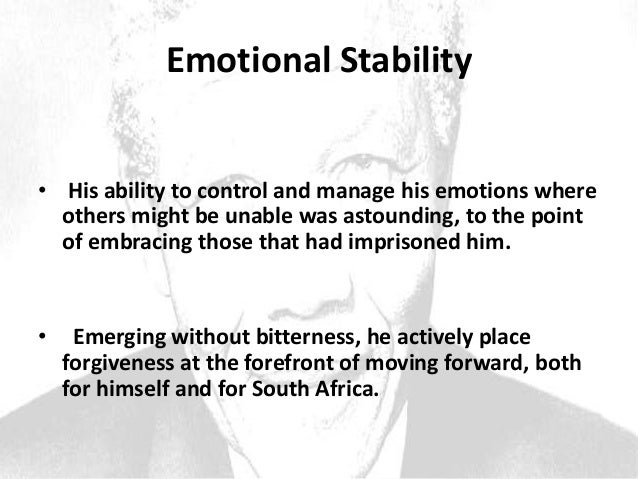 Emotional Stability

• His ability to control and manage his emotions where others might be unable was astounding, to the point of embracing those that had imprisoned him.

• Emerging without bitterness, he actively place forgiveness at the forefront of moving forward, both for himself and for South Africa.